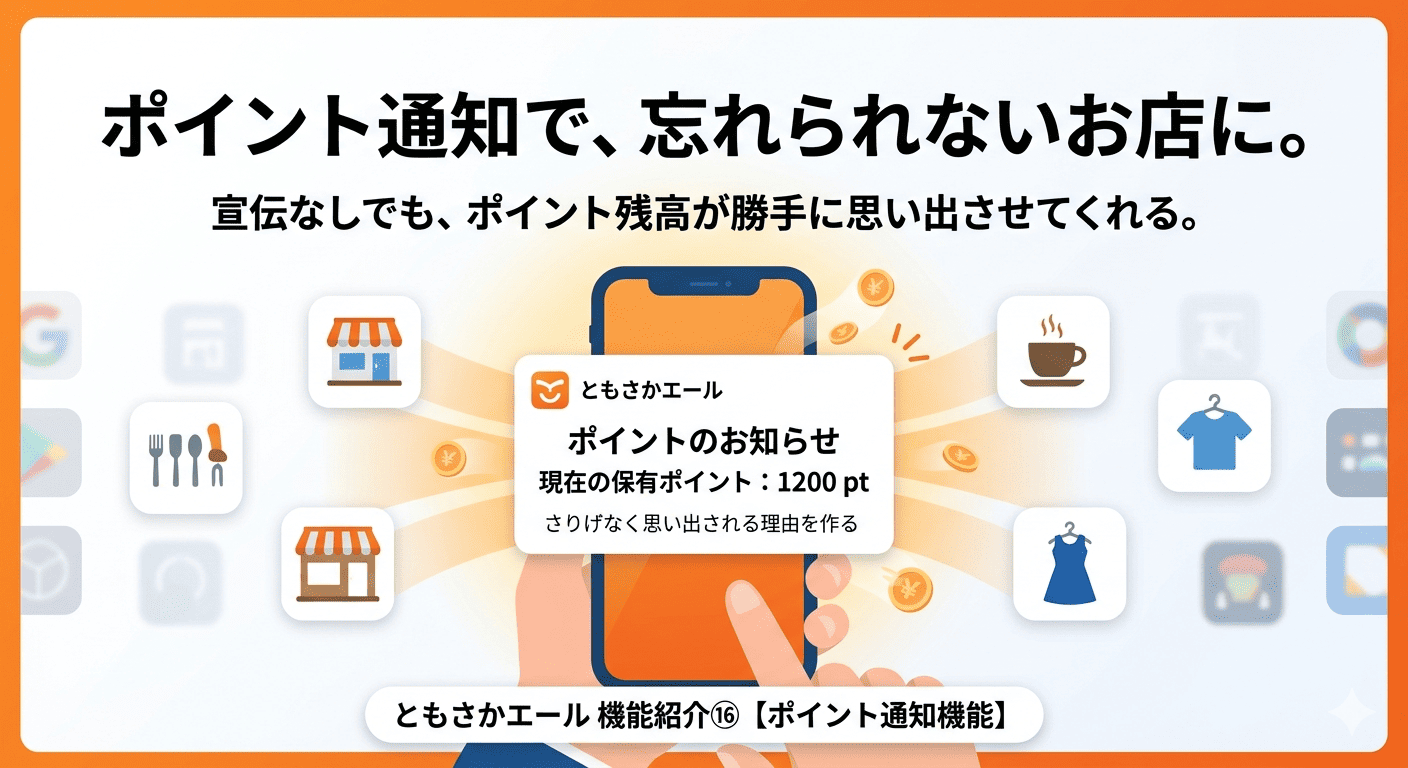 ポイント通知で、忘れられないお店に。

宣伝なしでも、ポイント残高が勝手に思い出させてくれる。

ともさかエール

ポイントのお知らせ

現在の保有ポイント：1200 pt

さりげなく思い出される理由を作る

ともさかエール 機能紹介⑯【ポイント通知機能】